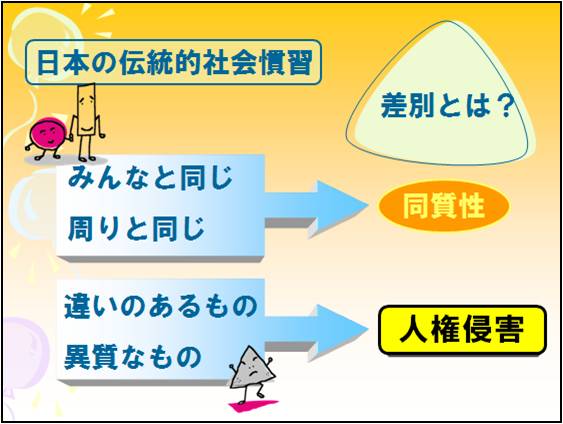 日本の伝統的社会慣習

差別とは？

みんなと同じ
周りと同じ

同質性

違いのあるもの
異質なもの

人権侵害